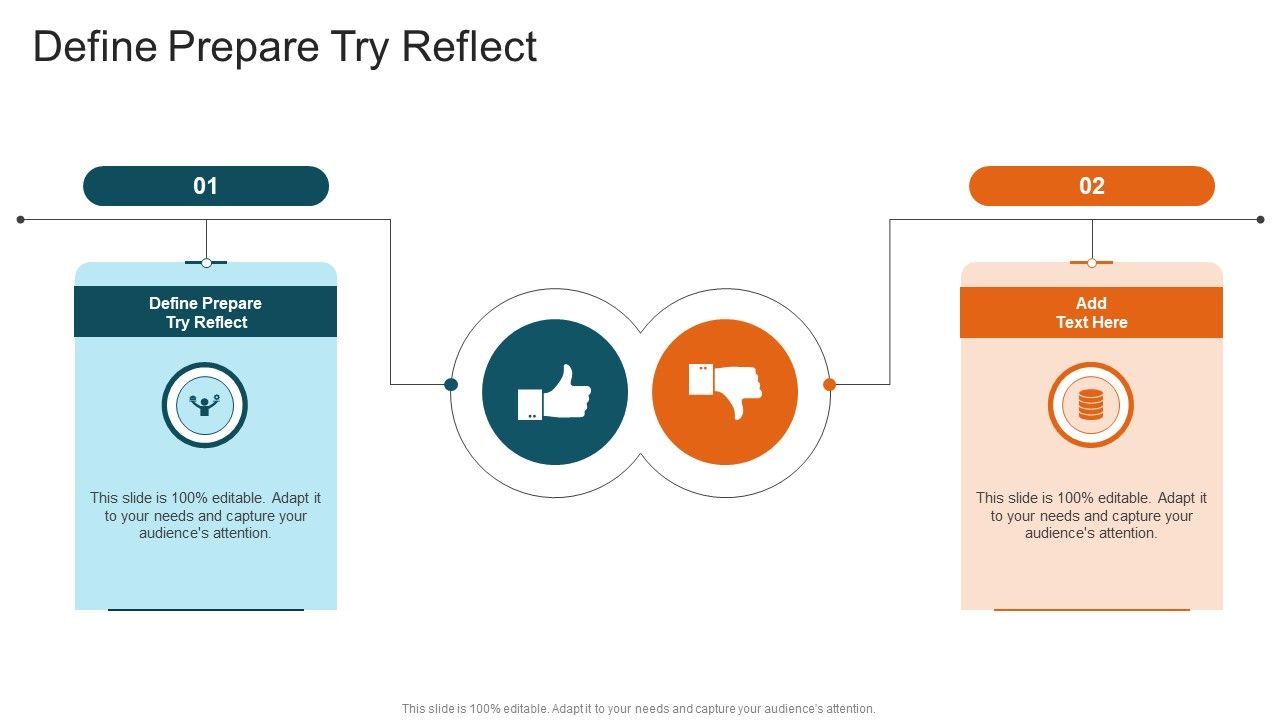 Define Prepare Try Reflect

01

Define Prepare Try Reflect

This slide is 100% editable. Adapt it to your needs and capture your audience's attention.

02

Add Text Here

This slide is 100% editable. Adapt it to your needs and capture your audience's attention.

This slide is 100% editable. Adapt it to your needs and capture your audience's attention.